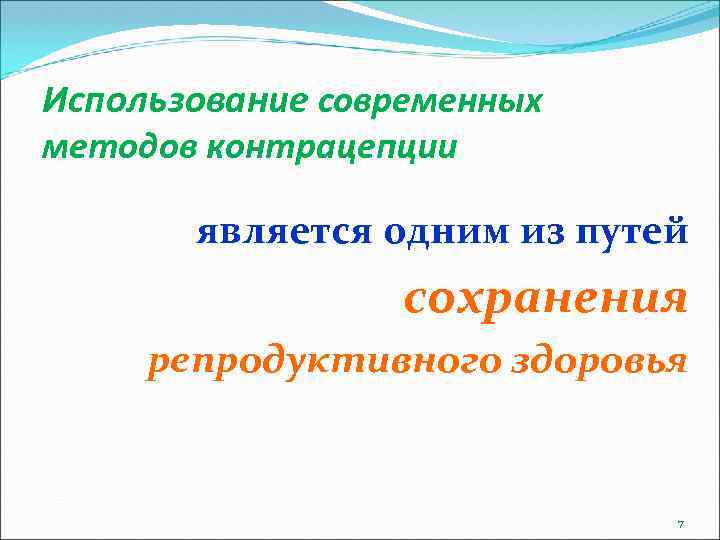 Использование современных методов контрацепции

является одним из путей

сохранения

репродуктивного здоровья

7